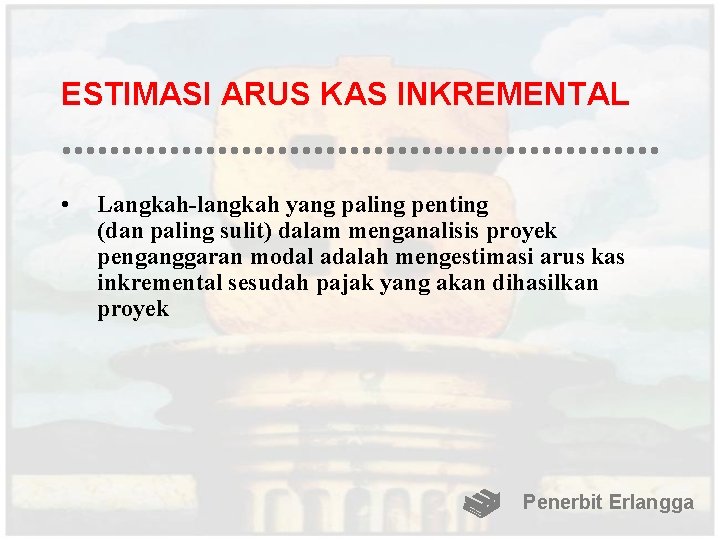 ESTIMASI ARUS KAS INKREMENTAL

• Langkah-langkah yang paling penting (dan paling sulit) dalam menganalisis proyek penganggaran modal adalah mengestimasi arus kas inkremental sesudah pajak yang akan dihasilkan proyek

Penerbit Erlangga